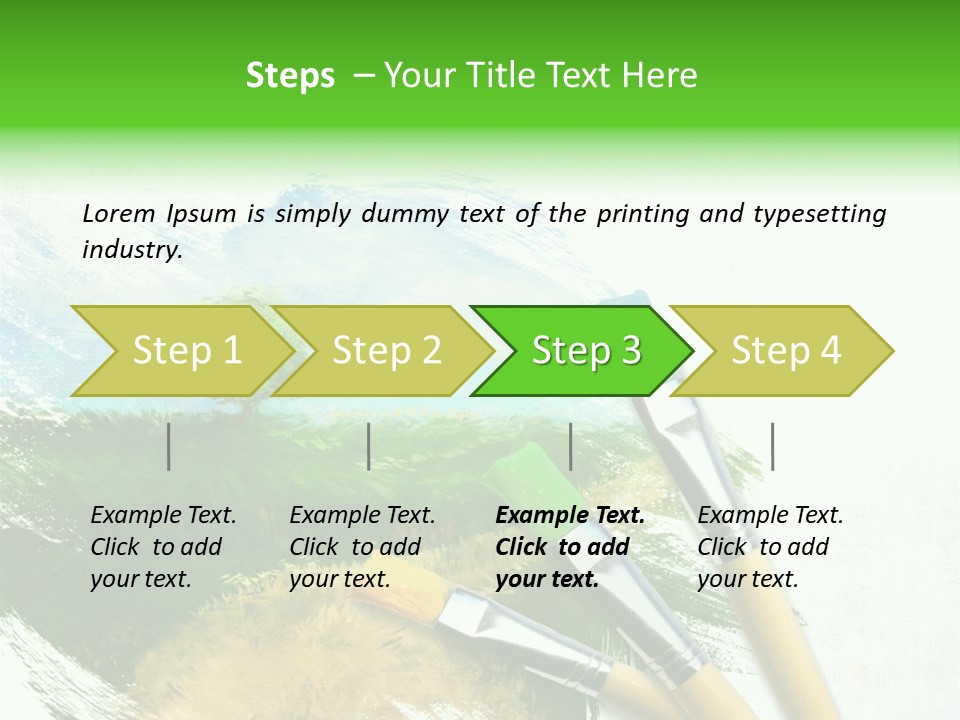 Steps – Your Title Text Here

Lorem Ipsum is simply dummy text of the printing and typesetting industry.

Step 1

Step 2

Step 3

Step 4

Example Text. Click to add your text.

Example Text. Click to add your text.

Example Text. Click to add your text.

Example Text. Click to add your text.